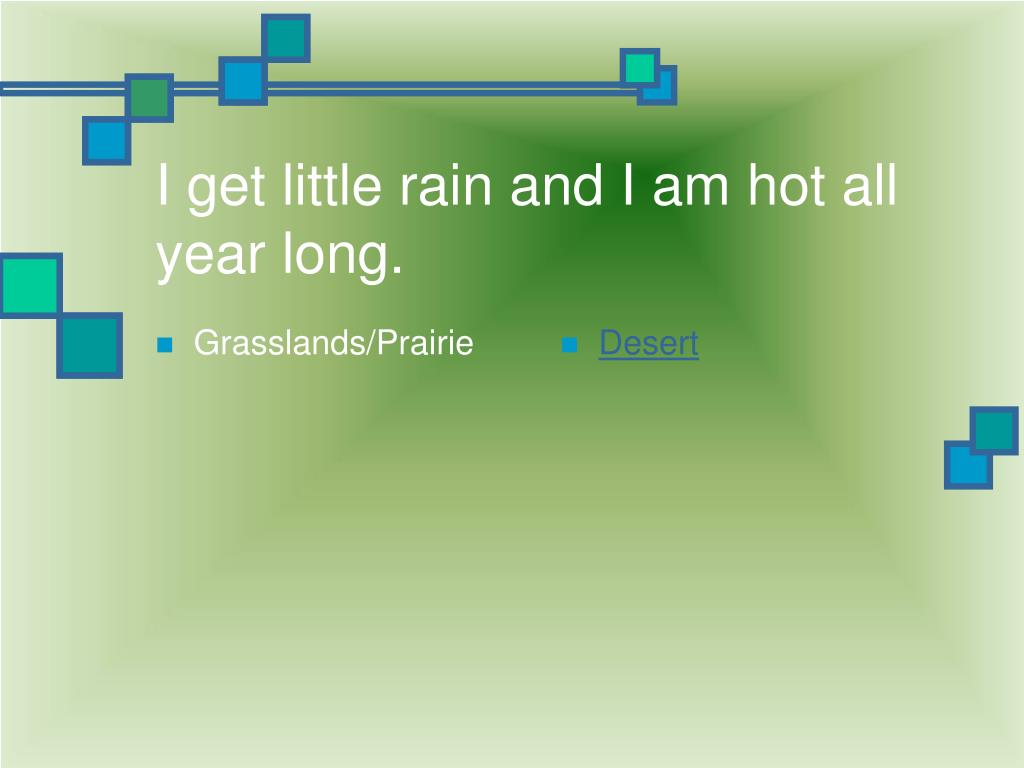 I get little rain and I am hot all year long.

Grasslands/Prairie

Desert